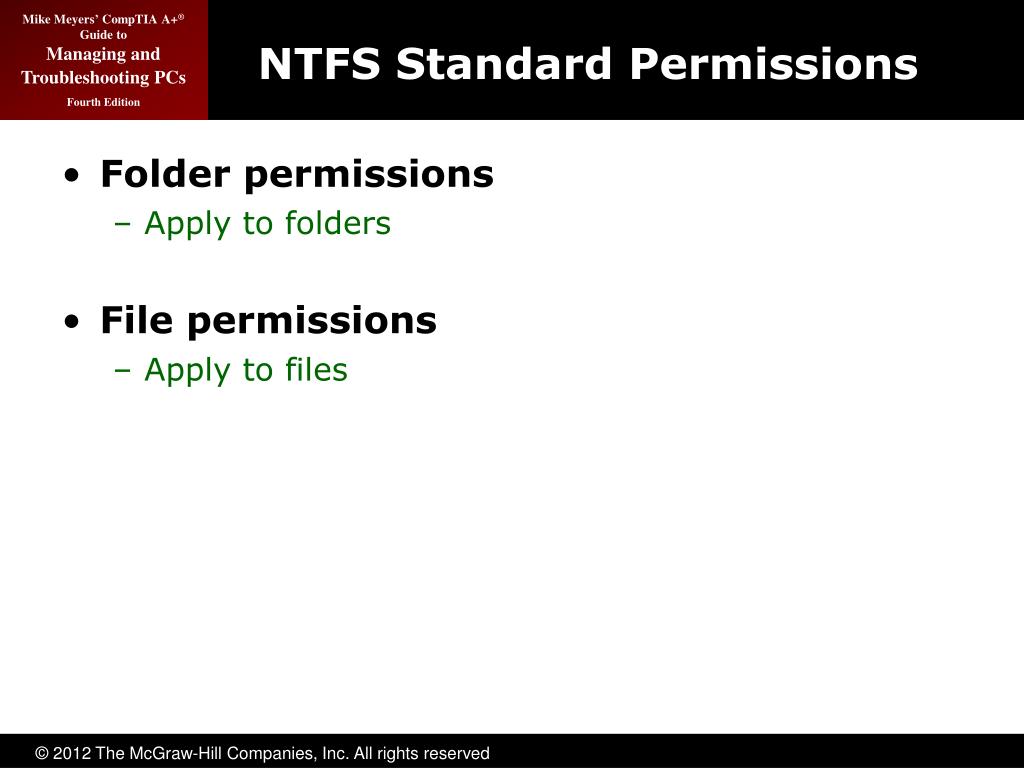 Mike Meyers' CompTIA A+® Guide to
Managing and Troubleshooting PCs
Fourth Edition

NTFS Standard Permissions

• Folder permissions
– Apply to folders

• File permissions
– Apply to files

© 2012 The McGraw-Hill Companies, Inc. All rights reserved